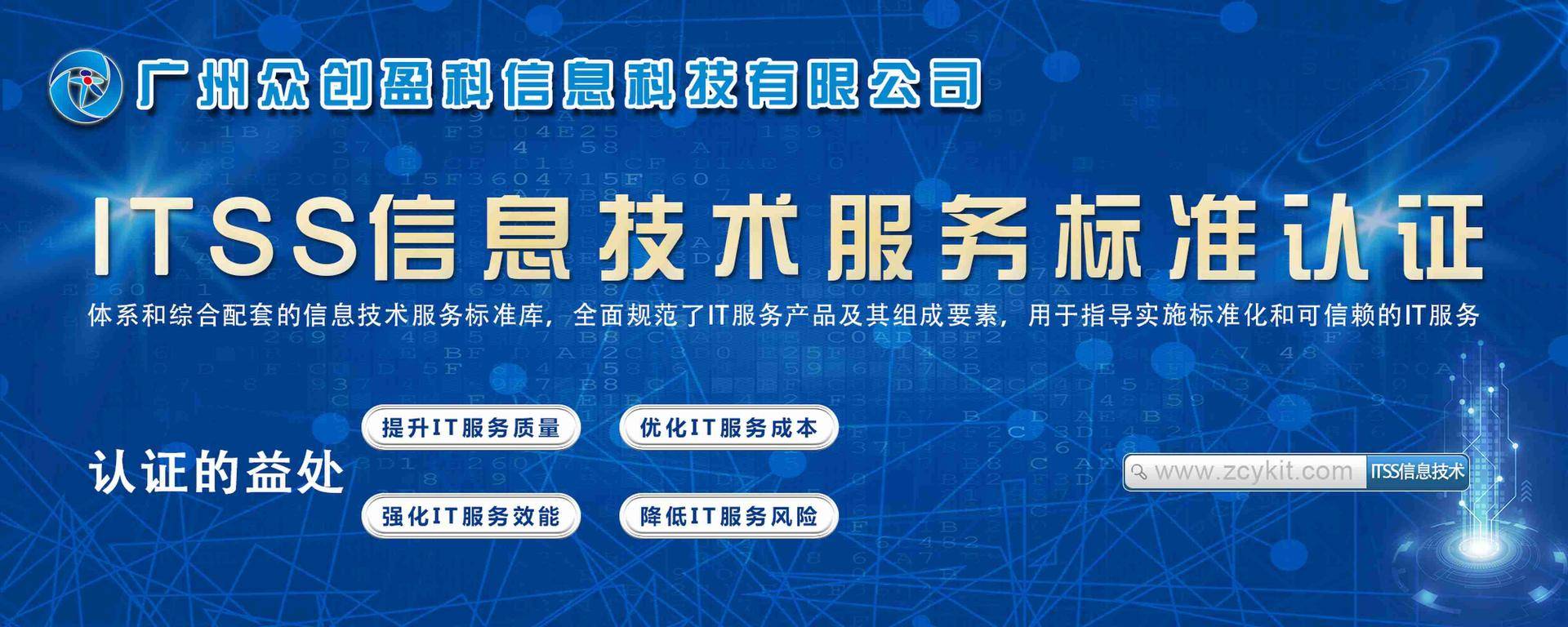 广州众创盈科信息科技有限公司

ITSS信息技术服务标准认证

体系和综合配套的信息技术服务标准库，全面规范了IT服务产品及其组成要素，用于指导实施标准化和可信赖的IT服务

认证的益处

提升IT服务质量

优化IT服务成本

强化IT服务效能

降低IT服务风险

www.zcykit.com ITSS信息技术